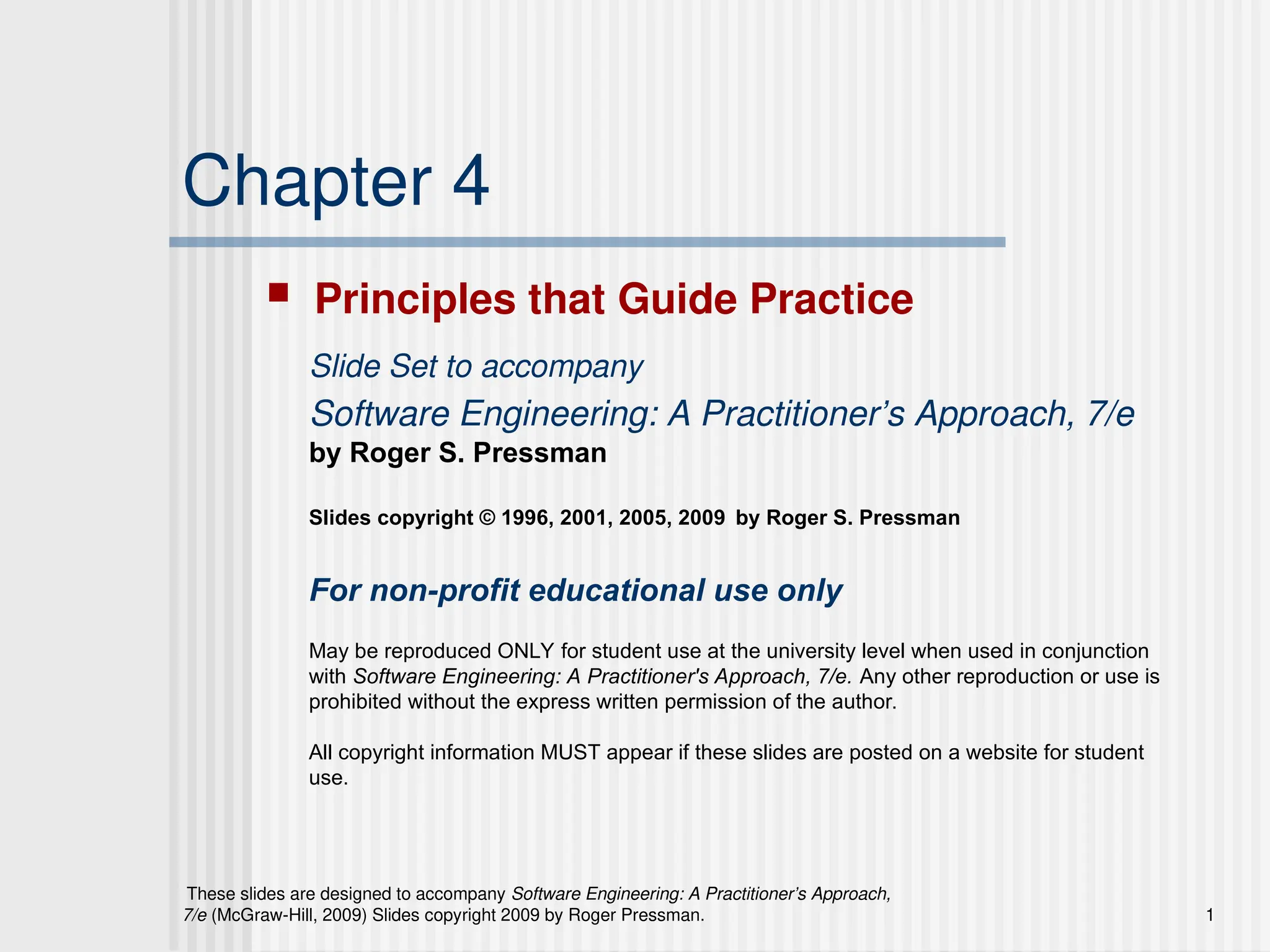 Chapter 4

Principles that Guide Practice

Slide Set to accompany

Software Engineering: A Practitioner’s Approach, 7/e

by Roger S. Pressman

Slides copyright © 1996, 2001, 2005, 2009 by Roger S. Pressman

For non-profit educational use only

May be reproduced ONLY for student use at the university level when used in conjunction with Software Engineering: A Practitioner's Approach, 7/e. Any other reproduction or use is prohibited without the express written permission of the author.

All copyright information MUST appear if these slides are posted on a website for student use.

These slides are designed to accompany Software Engineering: A Practitioner’s Approach, 7/e (McGraw-Hill, 2009) Slides copyright 2009 by Roger Pressman.

1